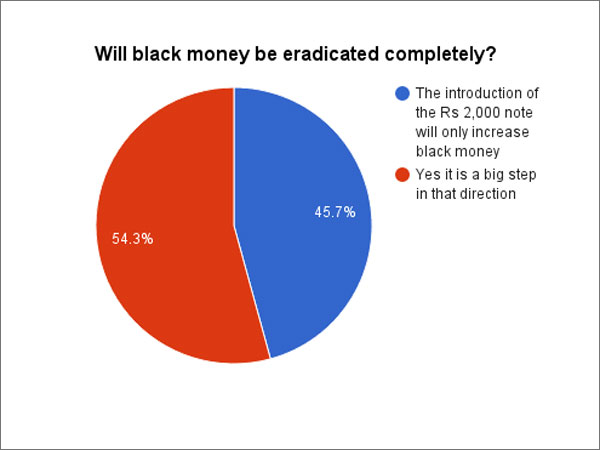 Will black money be eradicated completely?

The introduction of the Rs 2,000 note will only increase black money

Yes it is a big step in that direction

45.7%

54.3%